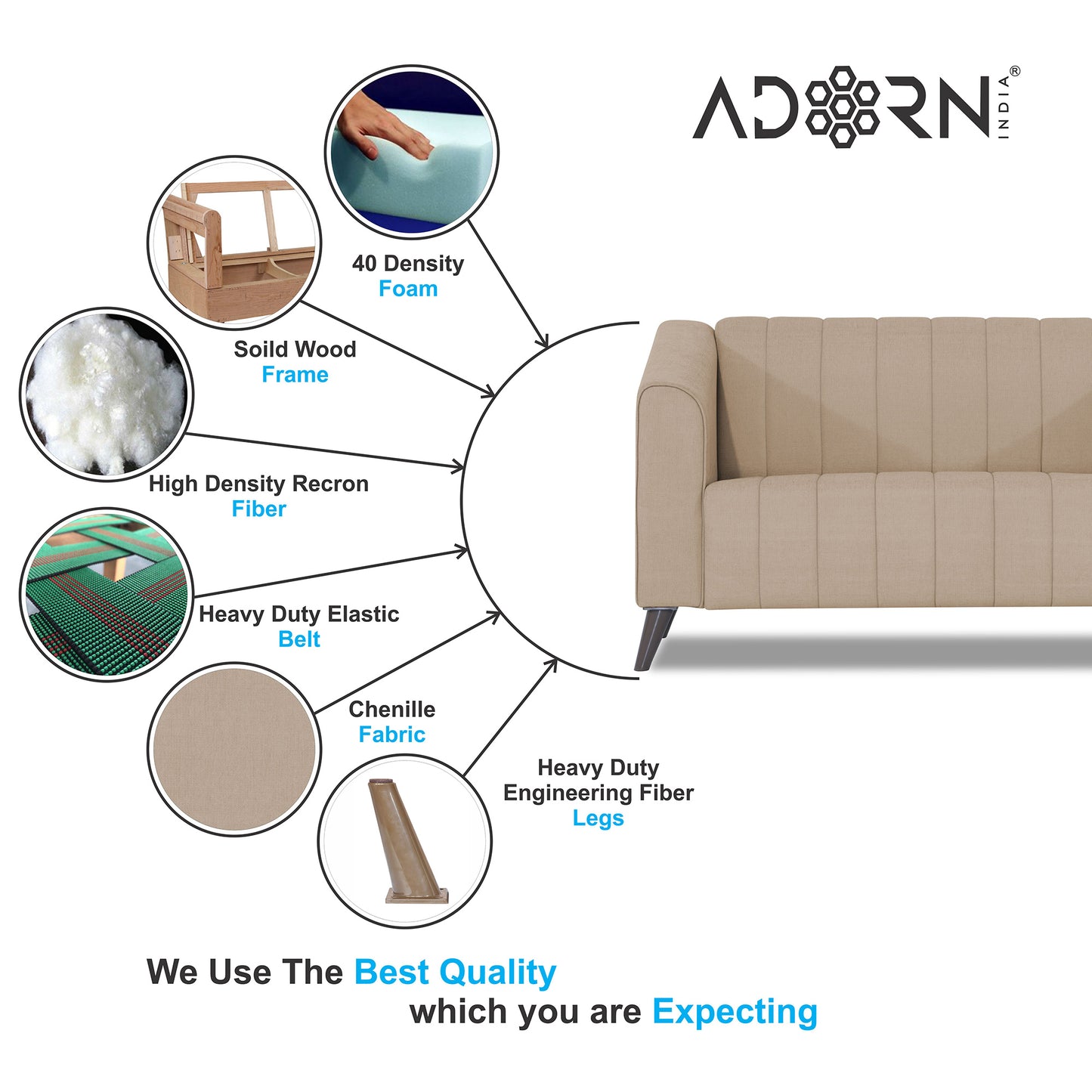 ADORN INDIA®

40 Density
Foam

Soild Wood
Frame

High Density Recron
Fiber

Heavy Duty Elastic
Belt

Chenille
Fabric

Heavy Duty
Engineering Fiber
Legs

We Use The Best Quality
which you are Expecting